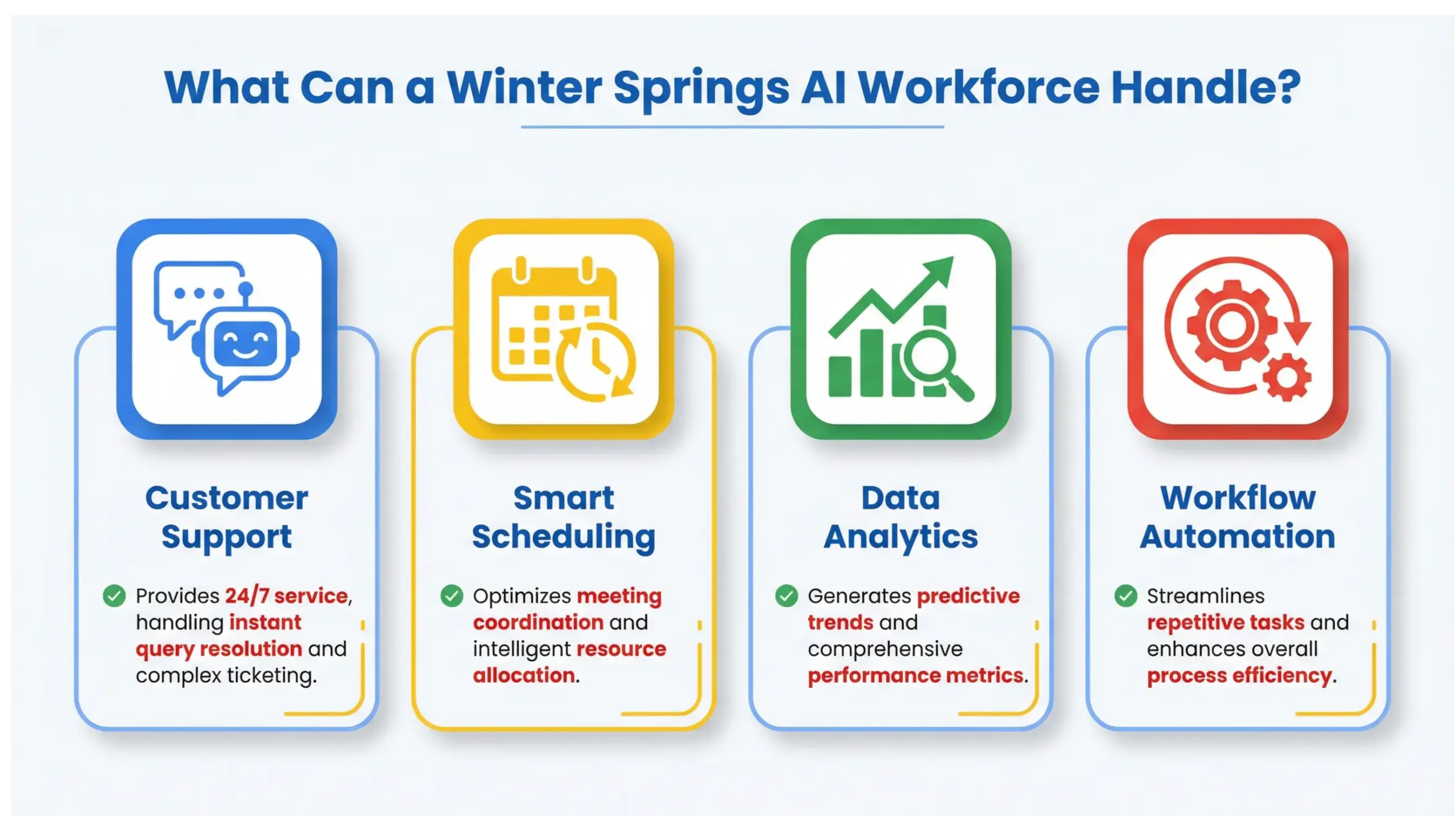 What Can a Winter Springs AI Workforce Handle?

Customer Support

Provides 24/7 service, handling instant query resolution and complex ticketing.

Smart Scheduling

Optimizes meeting coordination and intelligent resource allocation.

Data Analytics

Generates predictive trends and comprehensive performance metrics.

Workflow Automation

Streamlines repetitive tasks and enhances overall process efficiency.